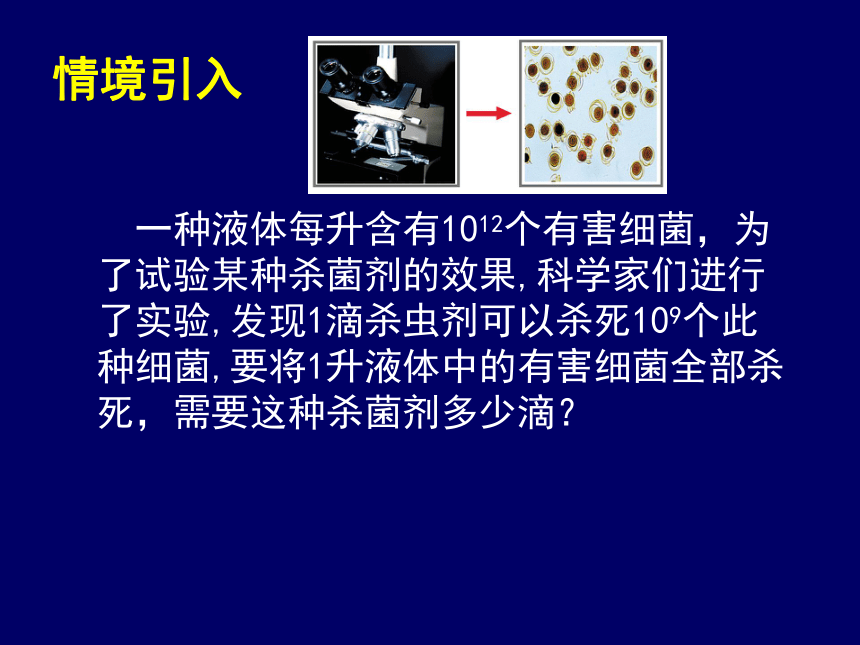 情境引入

一种液体每升含有$10^{12}$个有害细菌，为了试验某种杀菌剂的效果,科学家们进行了实验,发现1滴杀虫剂可以杀死$10^{9}$个此种细菌,要将1升液体中的有害细菌全部杀死，需要这种杀菌剂多少滴?